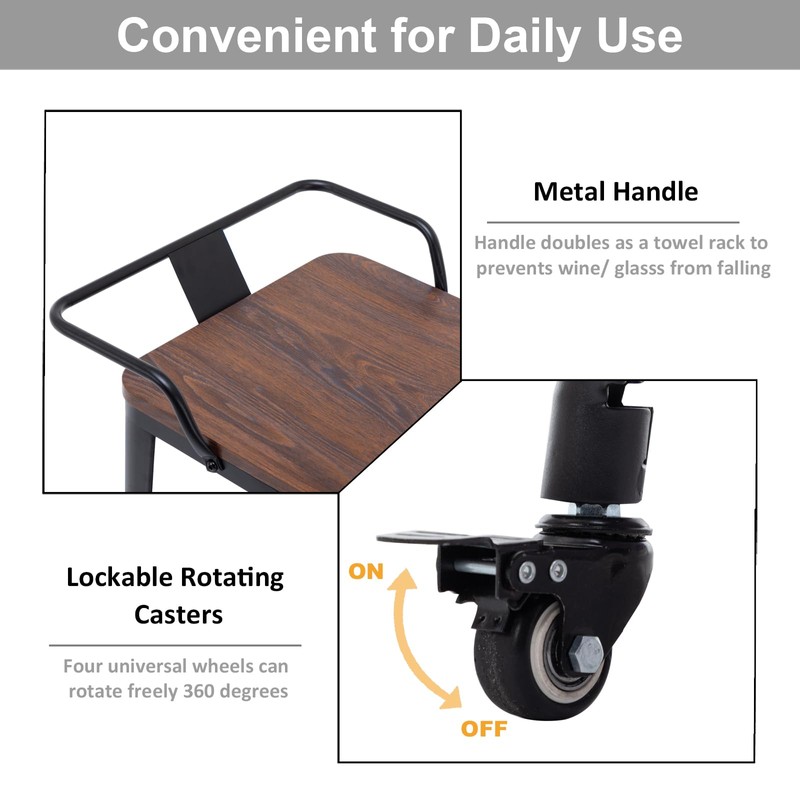 Convenient for Daily Use

Metal Handle

Handle doubles as a towel rack to prevents wine/ glasss from falling

Lockable Rotating Casters

Four universal wheels can rotate freely 360 degrees

ON

OFF